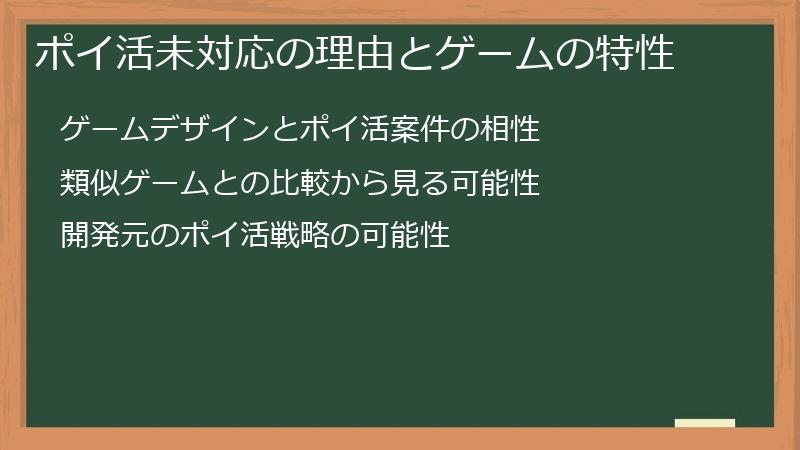 ポイ活未対応の理由とゲームの特性

ゲームデザインとポイ活案件の相性

類似ゲームとの比較から見る可能性

開発元のポイ活戦略の可能性